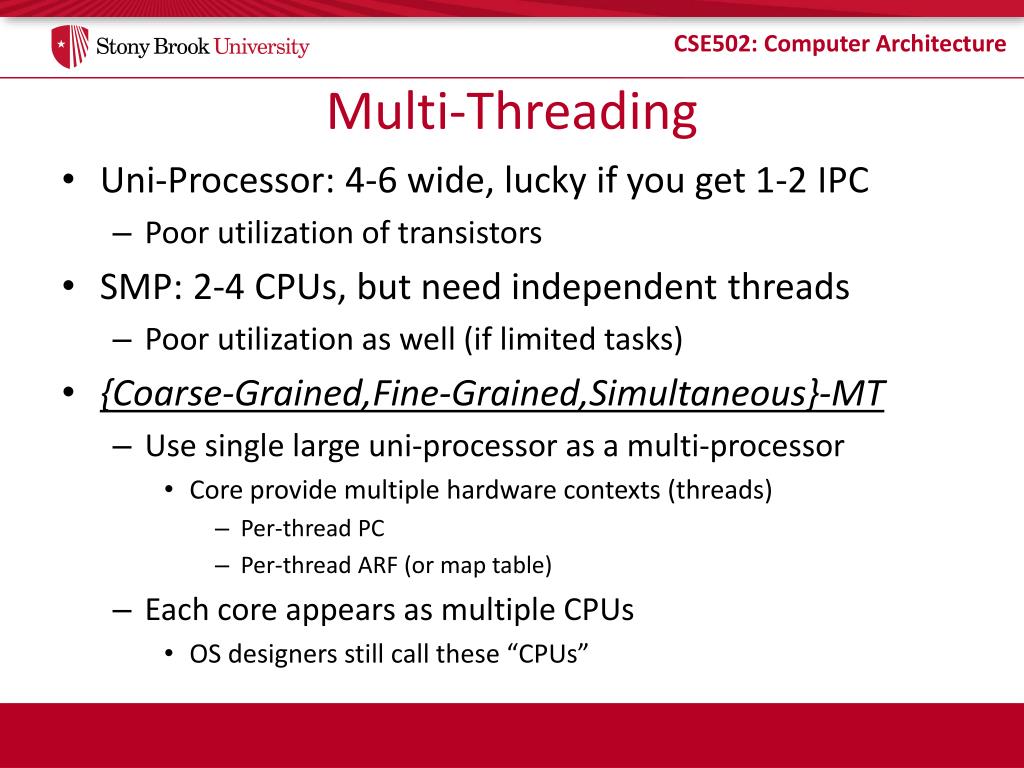 Stony Brook University

CSE502: Computer Architecture

Multi-Threading

• Uni-Processor: 4-6 wide, lucky if you get 1-2 IPC
 – Poor utilization of transistors
• SMP: 2-4 CPUs, but need independent threads
 – Poor utilization as well (if limited tasks)
• {Coarse-Grained,Fine-Grained,Simultaneous}-MT
 – Use single large uni-processor as a multi-processor
  • Core provide multiple hardware contexts (threads)
   – Per-thread PC
   – Per-thread ARF (or map table)
 – Each core appears as multiple CPUs
  • OS designers still call these “CPUs”